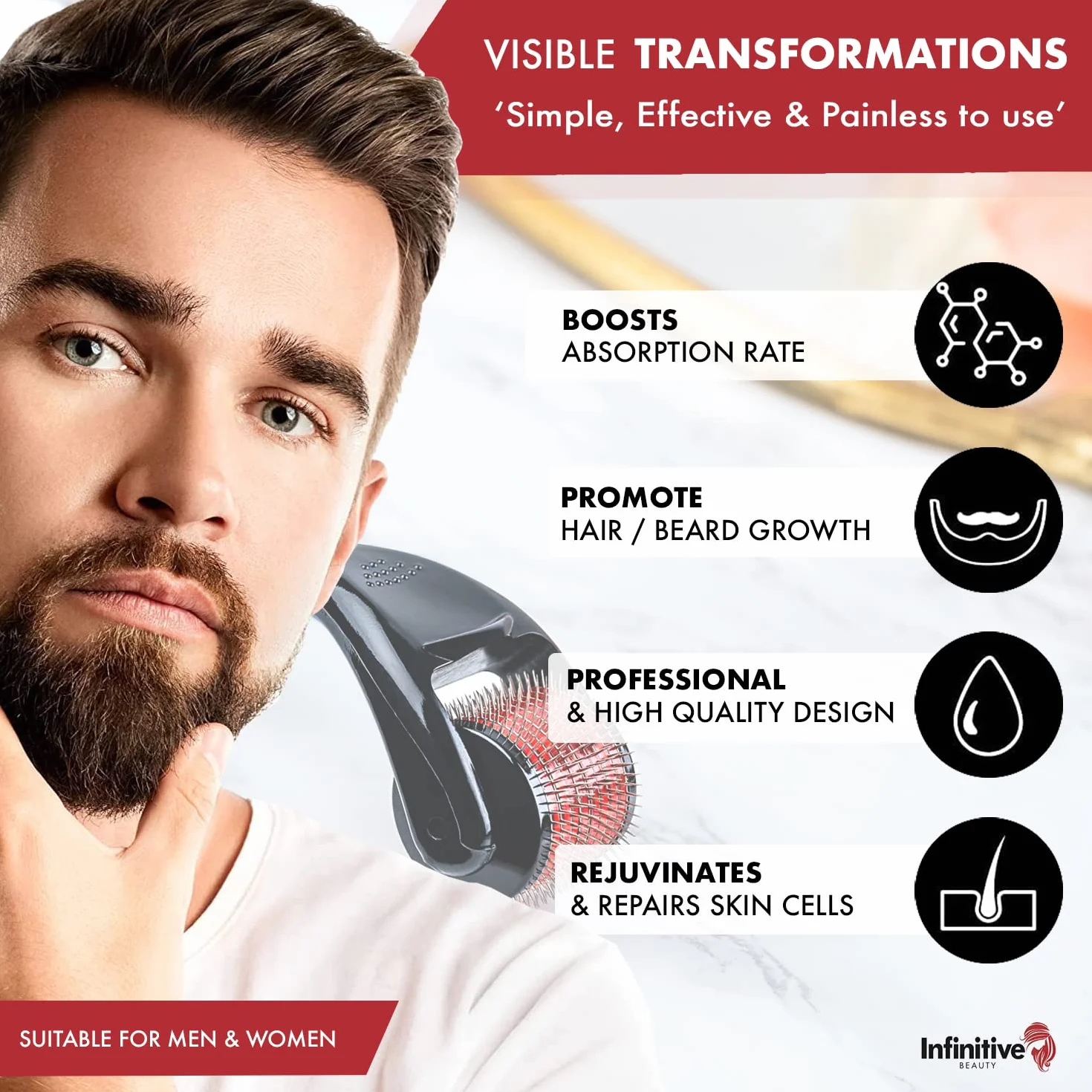 VISIBLE TRANSFORMATIONS

'Simple, Effective & Painless to use'

BOOSTS
ABSORPTION RATE

PROMOTE
HAIR / BEARD GROWTH

PROFESSIONAL
& HIGH QUALITY DESIGN

REJUVINATES
& REPAIRS SKIN CELLS

SUITABLE FOR MEN & WOMEN

Infinitive
BEAUTY